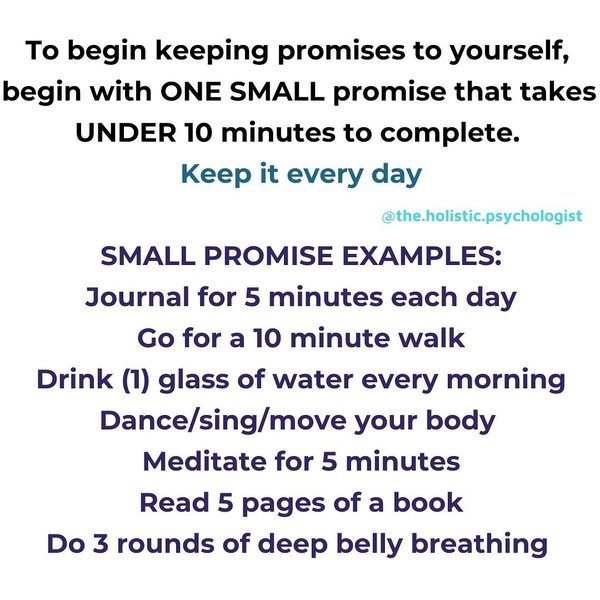 To begin keeping promises to yourself, begin with ONE SMALL promise that takes UNDER 10 minutes to complete.
Keep it every day

@the.holistic.psychologist

SMALL PROMISE EXAMPLES:
Journal for 5 minutes each day
Go for a 10 minute walk
Drink (1) glass of water every morning
Dance/sing/move your body
Meditate for 5 minutes
Read 5 pages of a book
Do 3 rounds of deep belly breathing